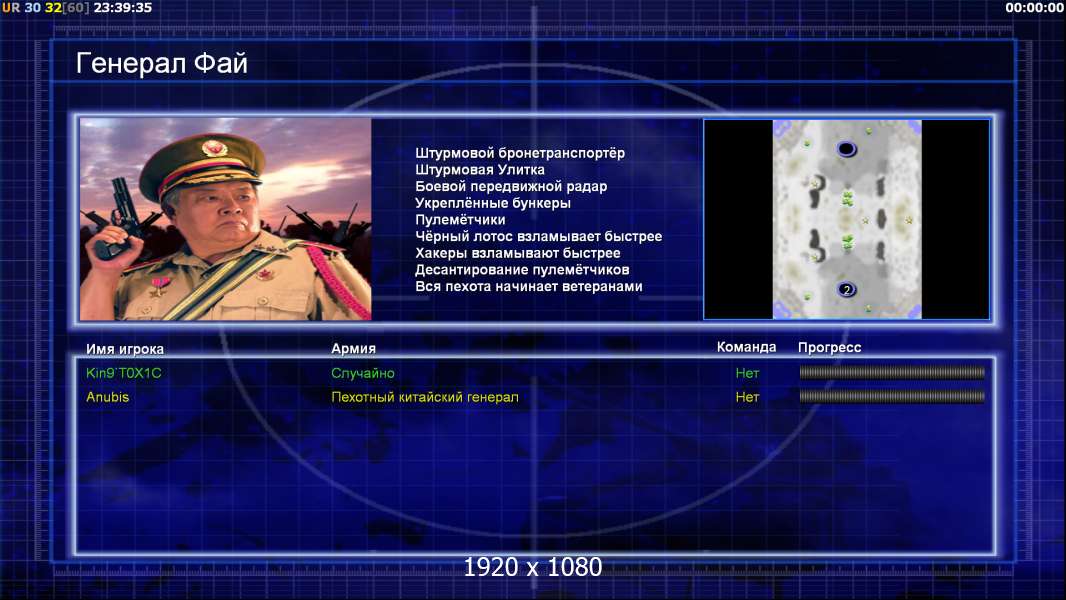 UR 30 32[60] 23:39:35

00:00:00

Генерал Фай

Штурмовой бронетранспортёр
Штурмовая Улитка
Боевой передвижной радар
Укреплённые бункеры
Пулемётчики
Чёрный лотос взламывает быстрее
Хакеры взламывают быстрее
Десантирование пулемётчиков
Вся пехота начинает ветеранами

2

| Имя игрока | Армия | Команда | Прогресс |
|---|---|---|---|
| Kin9`T0X1C | Случайно | Нет | |
| Anubis | Пехотный китайский генерал | Нет | |

1920 x 1080